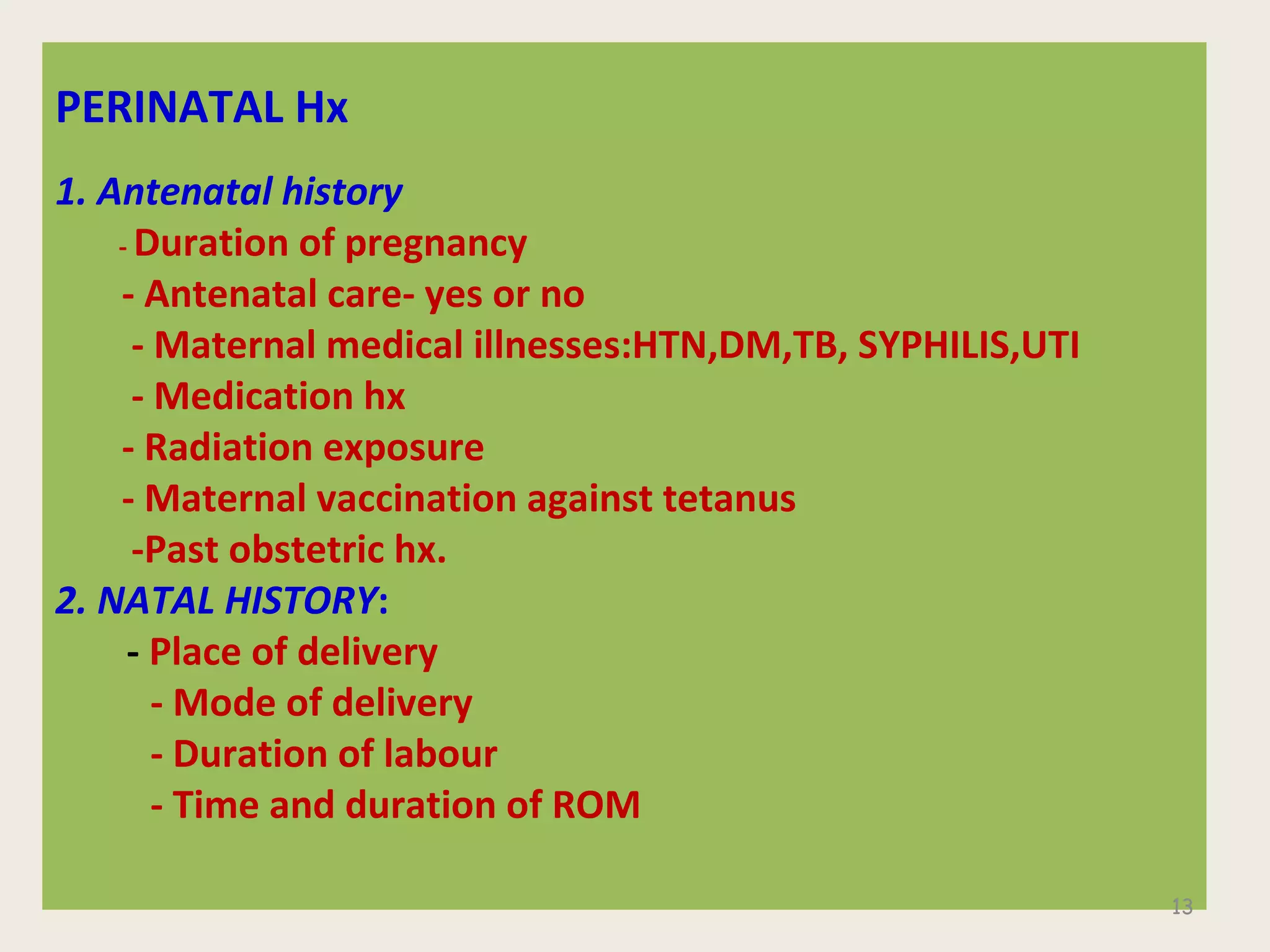 PERINATAL Hx

1. Antenatal history

- Duration of pregnancy

- Antenatal care- yes or no

- Maternal medical illnesses:HTN,DM,TB, SYPHILIS,UTI

- Medication hx

- Radiation exposure

- Maternal vaccination against tetanus

-Past obstetric hx.

2. NATAL HISTORY:

- Place of delivery

- Mode of delivery

- Duration of labour

- Time and duration of ROM

13